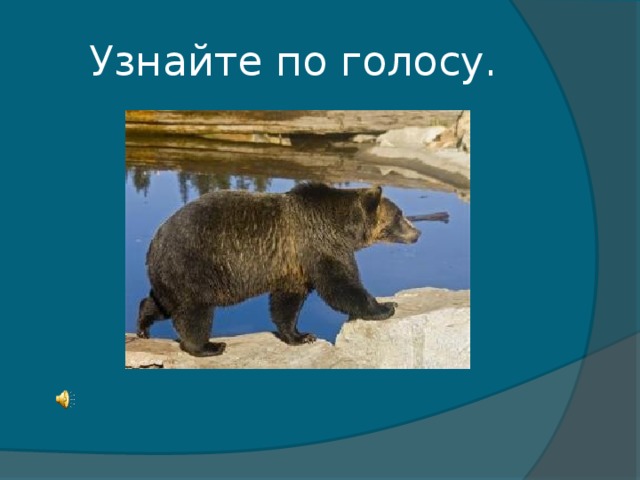 Узнайте по голосу.